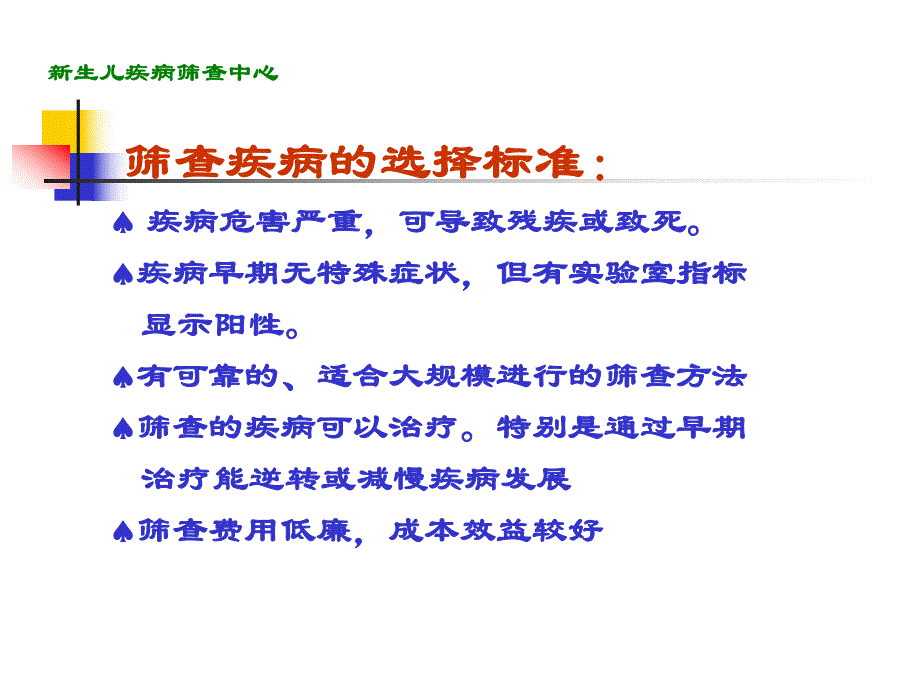 新生儿疾病筛查中心

筛查疾病的选择标准：

♠ 疾病危害严重，可导致残疾或致死。

♠疾病早期无特殊症状，但有实验室指标显示阳性。

♠有可靠的、适合大规模进行的筛查方法

♠筛查的疾病可以治疗。特别是通过早期治疗能逆转或减慢疾病发展

♠筛查费用低廉，成本效益较好